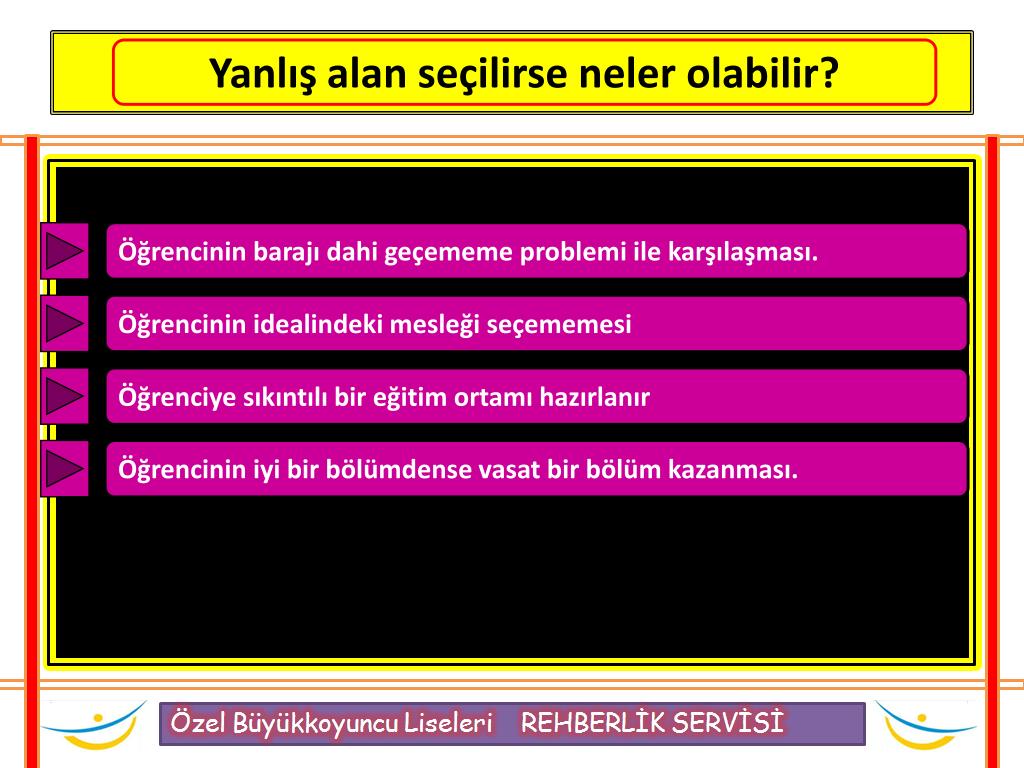 Yanlış alan seçilirse neler olabilir?

Öğrencinin barajı dahi geçememe problemi ile karşılaşması.

Öğrencinin idealindeki mesleği seçememesi

Öğrenciye sıkıntılı bir eğitim ortamı hazırlanır

Öğrencinin iyi bir bölümdense vasat bir bölüm kazanması.

Özel Büyükkoyuncu Liseleri REHBERLİK SERVİSİ